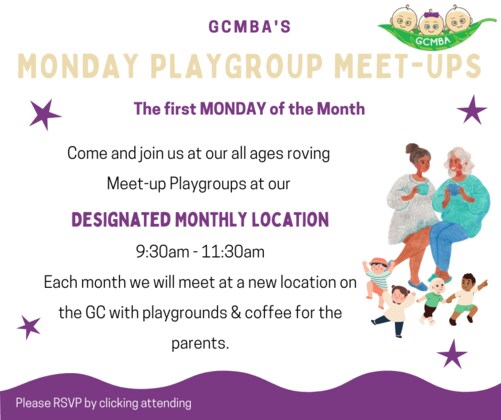 GCMBA'S

GCMBA

MONDAY PLAYGROUP MEET-UPS

The first MONDAY of the Month

Come and join us at our all ages roving Meet-up Playgroups at our

DESIGNATED MONTHLY LOCATION

9:30am - 11:30am

Each month we will meet at a new location on the GC with playgrounds & coffee for the parents.

Please RSVP by clicking attending